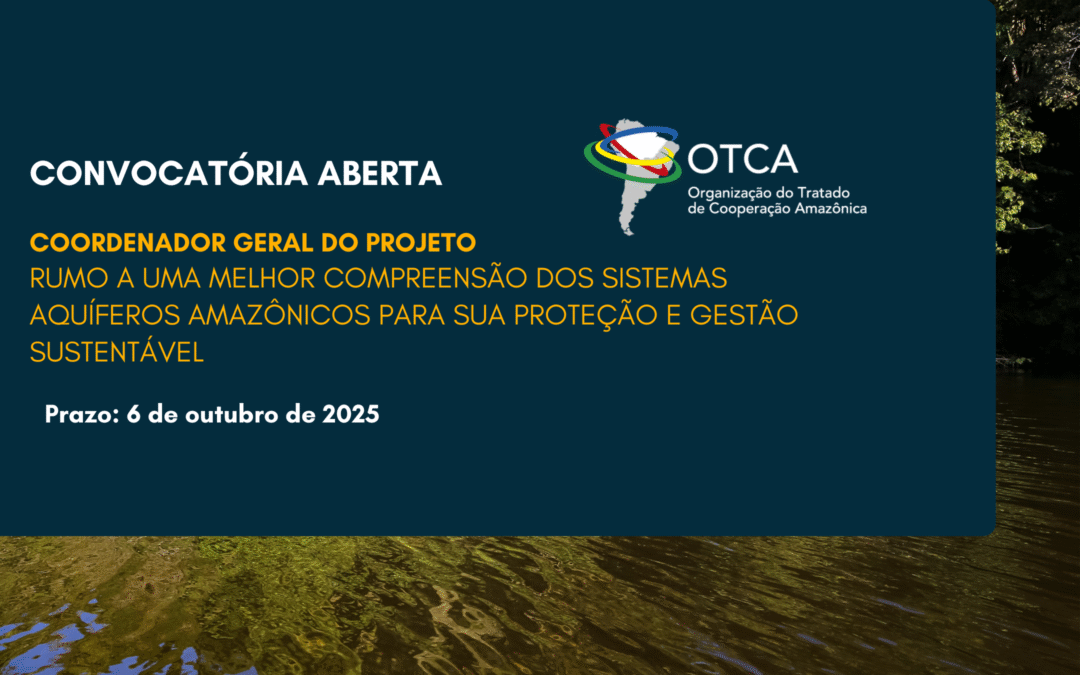 CONVOCATÓRIA ABERTA

OTCA
Organização do Tratado de Cooperação Amazônica

COORDENADOR GERAL DO PROJETO
RUMO A UMA MELHOR COMPREENSÃO DOS SISTEMAS AQUÍFEROS AMAZÔNICOS PARA SUA PROTEÇÃO E GESTÃO SUSTENTÁVEL

Prazo: 6 de outubro de 2025